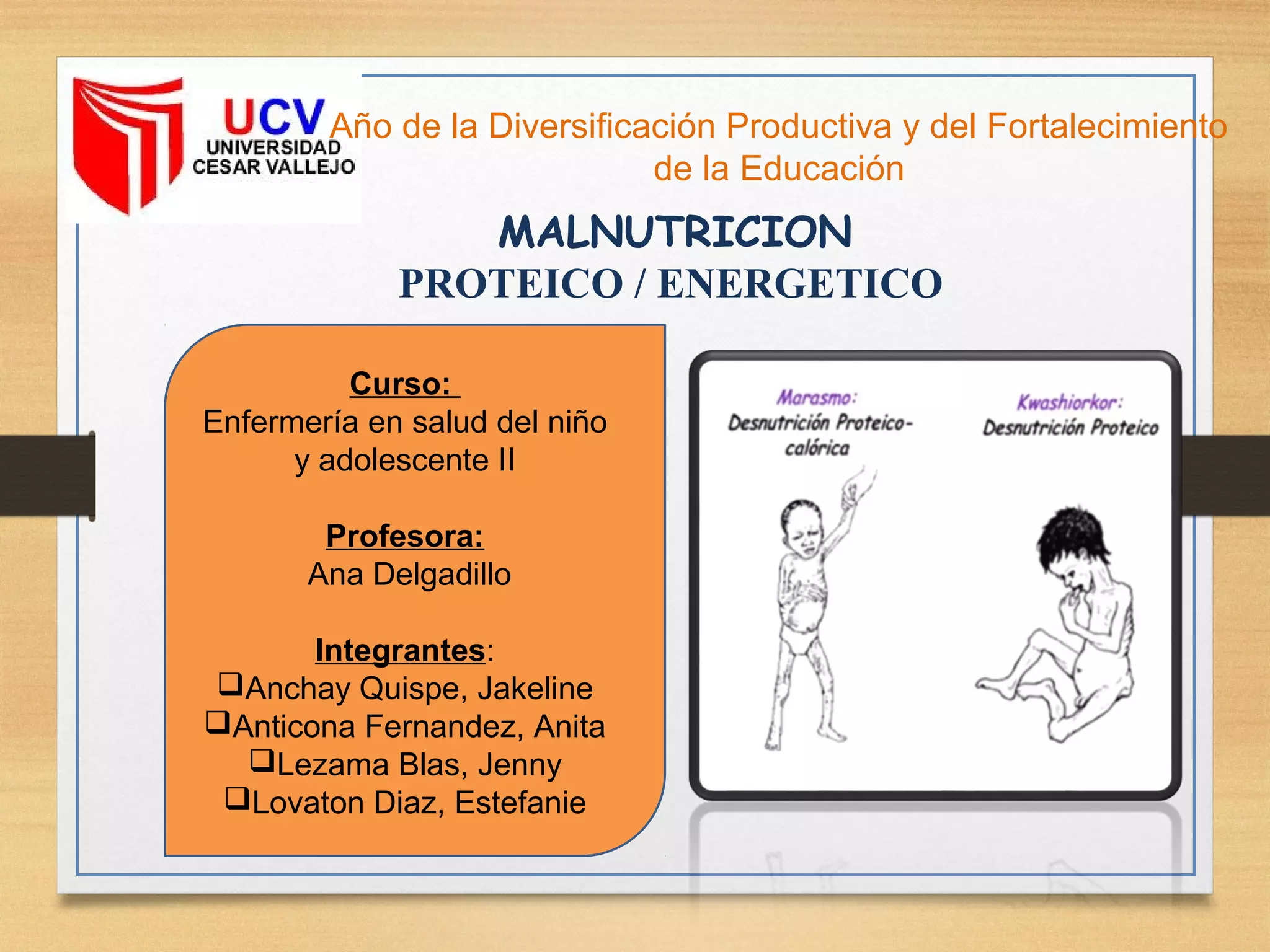 UCV
UNIVERSIDAD
CESAR VALLEJO

Año de la Diversificación Productiva y del Fortalecimiento de la Educación

MALNUTRICION
PROTEICO / ENERGETICO

Curso:
Enfermería en salud del niño y adolescente II

Profesora:
Ana Delgadillo

Integrantes:
❑Anchay Quispe, Jakeline
❑Anticona Fernandez, Anita
❑Lezama Blas, Jenny
❑Lovaton Diaz, Estefanie

Marasmo:
Desnutrición Proteico-calórica

Kwashiorkor:
Desnutrición Proteico